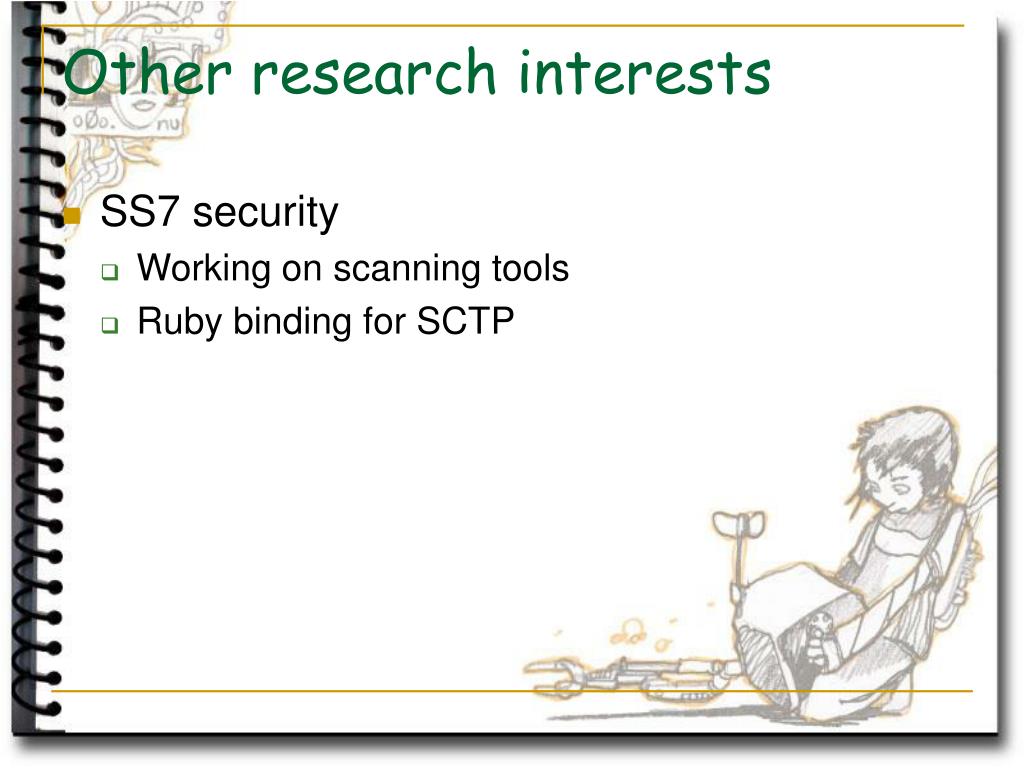 Other research interests

SS7 security

Working on scanning tools

Ruby binding for SCTP